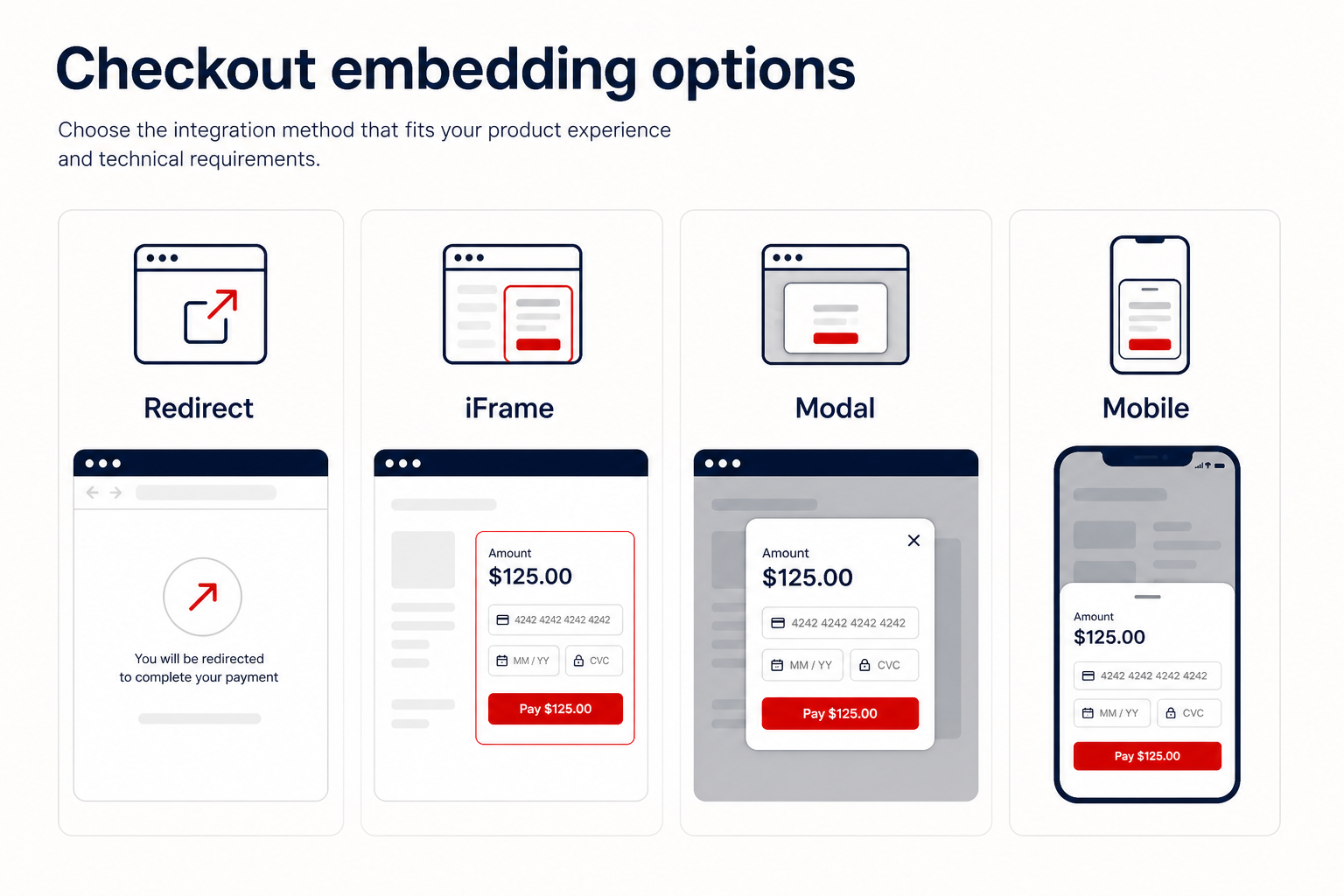 Checkout embedding options

Choose the integration method that fits your product experience and technical requirements.

Redirect

You will be redirected to complete your payment

iFrame

Amount
$125.00
4242 4242 4242 4242
MM / YY
CVC
Pay $125.00

Modal

Amount
$125.00
4242 4242 4242 4242
MM / YY
CVC
Pay $125.00

Mobile

Amount
$125.00
4242 4242 4242 4242
MM / YY
CVC
Pay $125.00